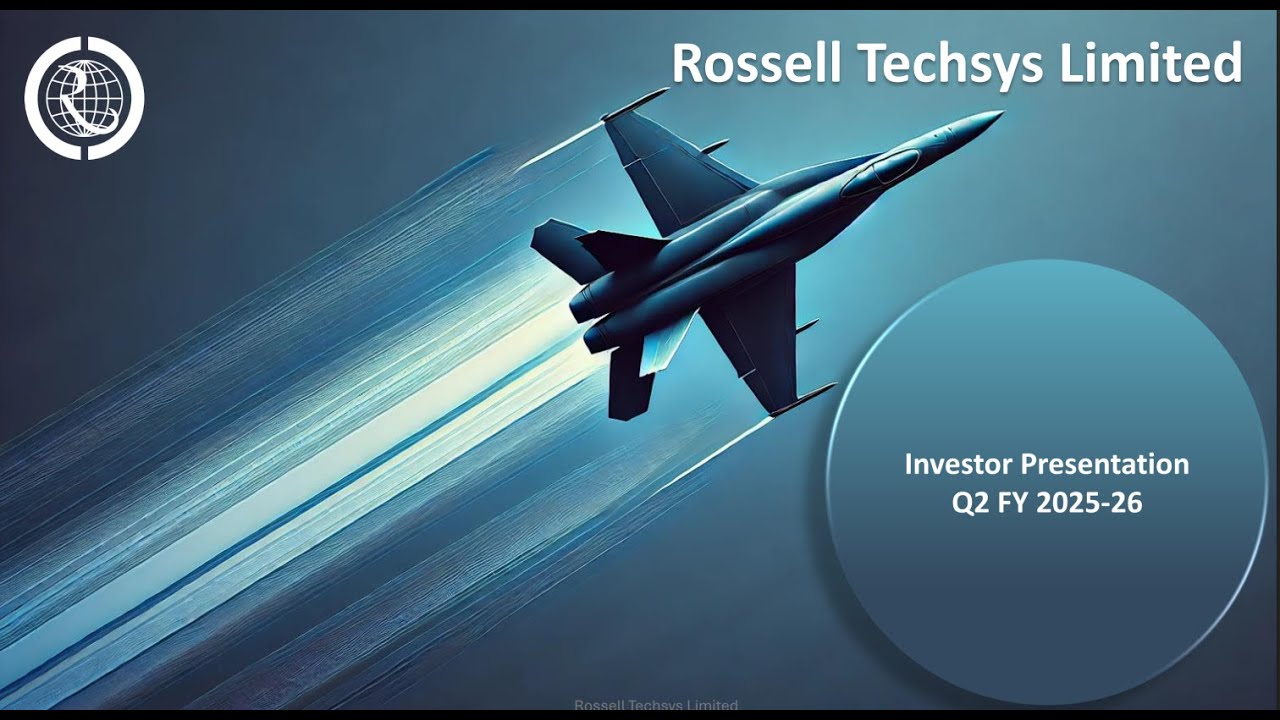 Rossell Techsys Limited

Investor Presentation
Q2 FY 2025-26

Rossell Techsys Limited